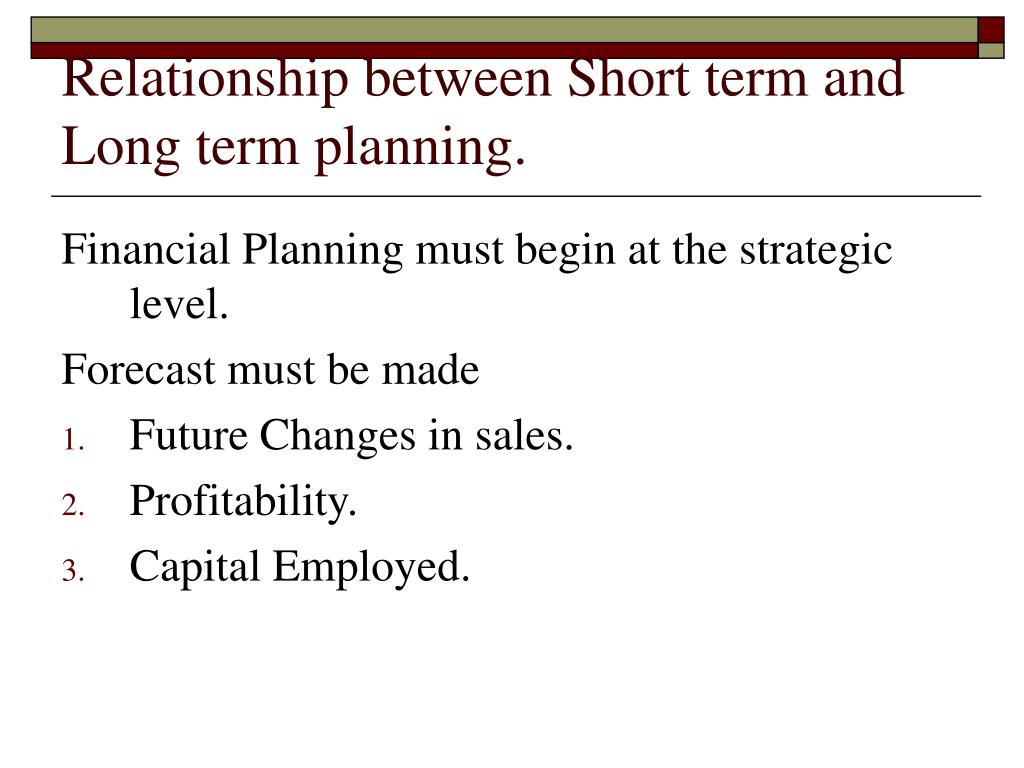 Relationship between Short term and Long term planning.

Financial Planning must begin at the strategic level.

Forecast must be made

1. Future Changes in sales.
2. Profitability.
3. Capital Employed.